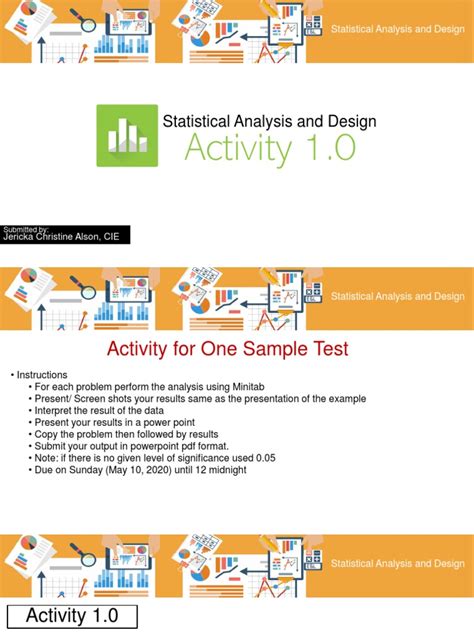 Statistical Analysis and Design

Statistical Analysis and Design
Activity 1.0

Submitted by:
Jericka Christine Alson, CIE

Statistical Analysis and Design

Activity for One Sample Test

• Instructions
• For each problem perform the analysis using Minitab
• Present/ Screen shots your results same as the presentation of the example
• Interpret the result of the data
• Present your results in a power point
• Copy the problem then followed by results
• Submit your output in powerpoint pdf format.
• Note: if there is no given level of significance used 0.05
• Due on Sunday (May 10, 2020) until 12 midnight

Statistical Analysis and Design

Activity 1.0